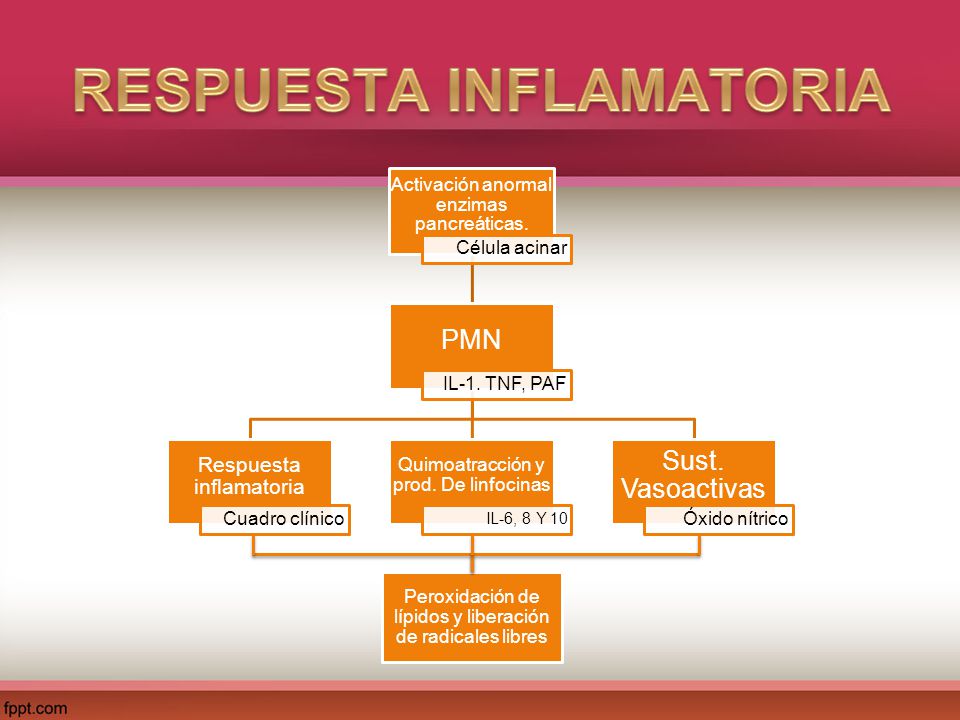 RESPUESTA INFLAMATORIA

Activación anormal enzimas pancreáticas.

Célula acinar

PMN

IL-1. TNF, PAF

Respuesta inflamatoria

Cuadro clínico

Quimoatracción y prod. De linfocinas

IL-6, 8 Y 10

Sust. Vasoactivas

Óxido nítrico

Peroxidación de lípidos y liberación de radicales libres

fppt.com